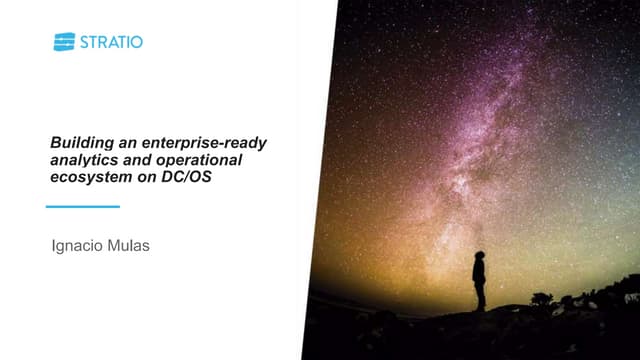 STRATIO

Building an enterprise-ready analytics and operational ecosystem on DC/OS

Ignacio Mulas